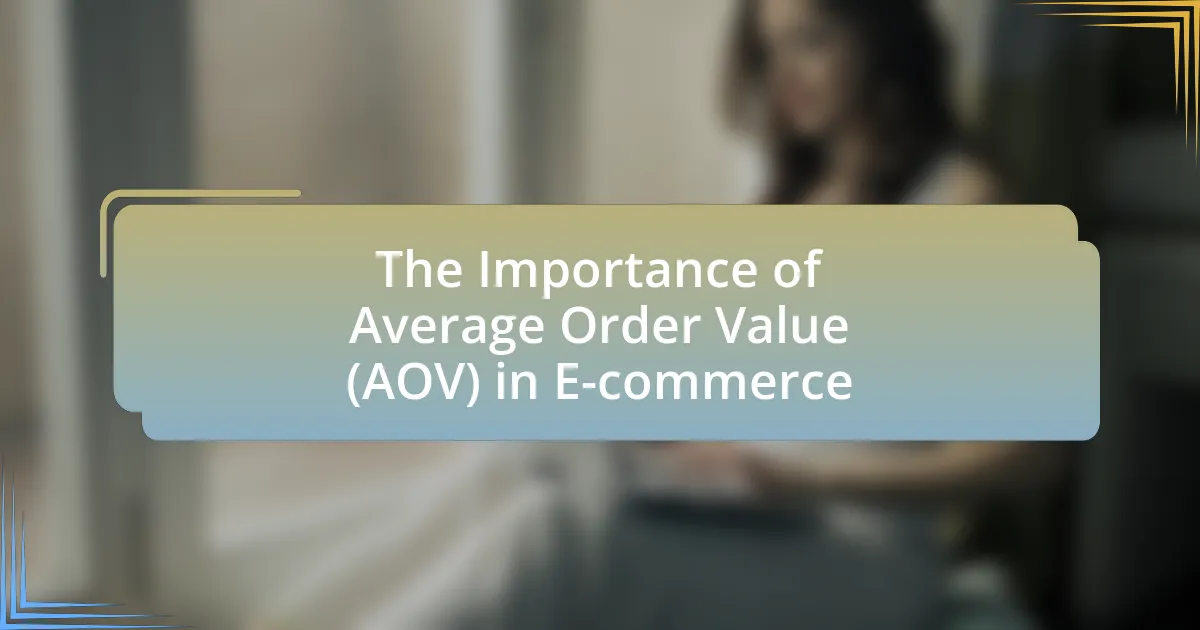 The Importance of Average Order Value (AOV) in E-commerce